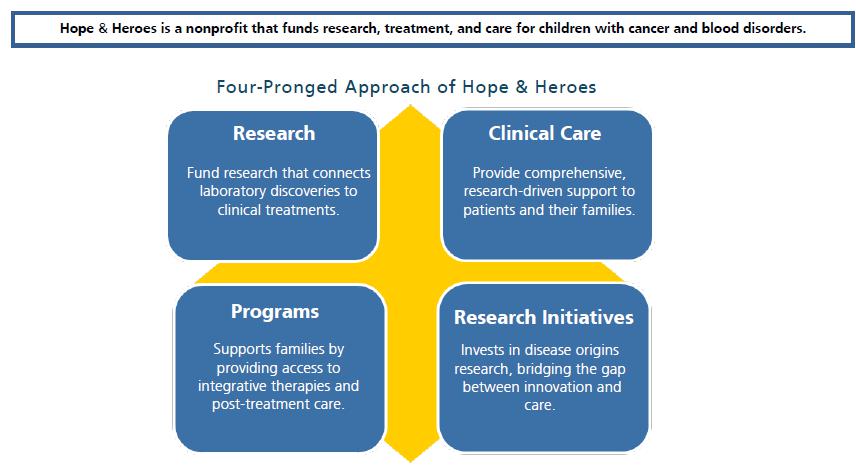 Hope & Heroes is a nonprofit that funds research, treatment, and care for children with cancer and blood disorders.

Four-Pronged Approach of Hope & Heroes

Research

Fund research that connects laboratory discoveries to clinical treatments.

Clinical Care

Provide comprehensive, research-driven support to patients and their families.

Programs

Supports families by providing access to integrative therapies and post-treatment care.

Research Initiatives

Invests in disease origins research, bridging the gap between innovation and care.